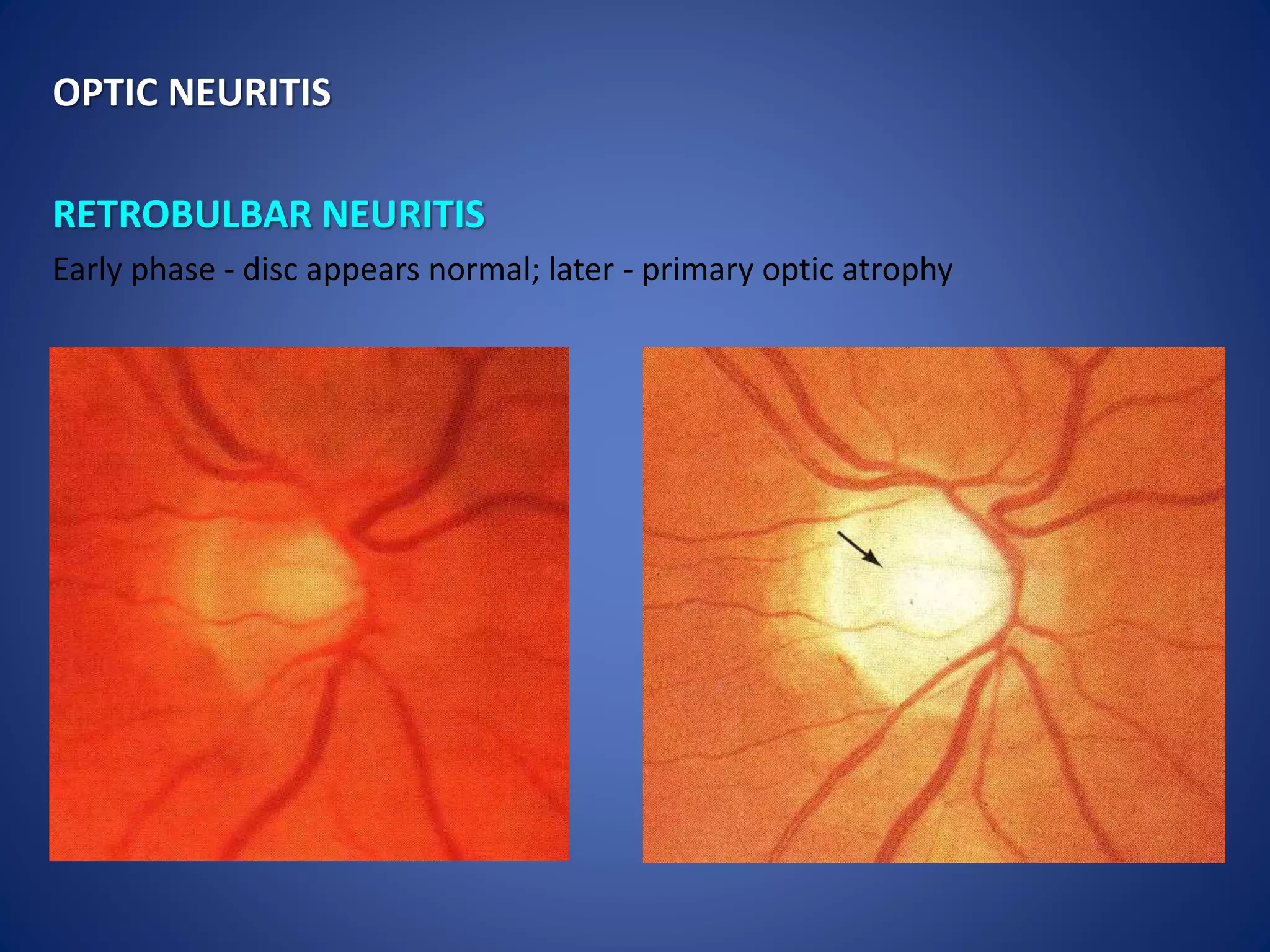 OPTIC NEURITIS

RETROBULBAR NEURITIS

Early phase - disc appears normal; later - primary optic atrophy